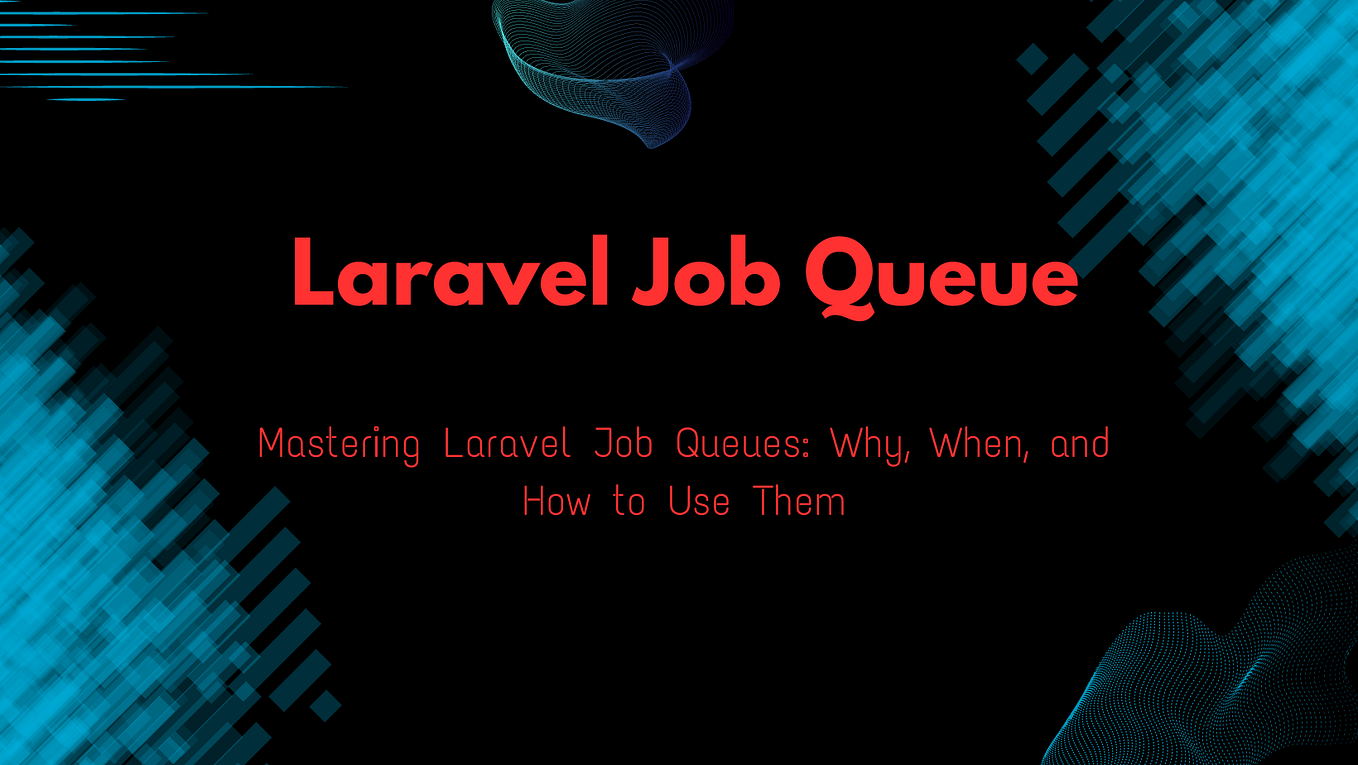 Laravel Job Queue

Mastering Laravel Job Queues: Why, When, and How to Use Them